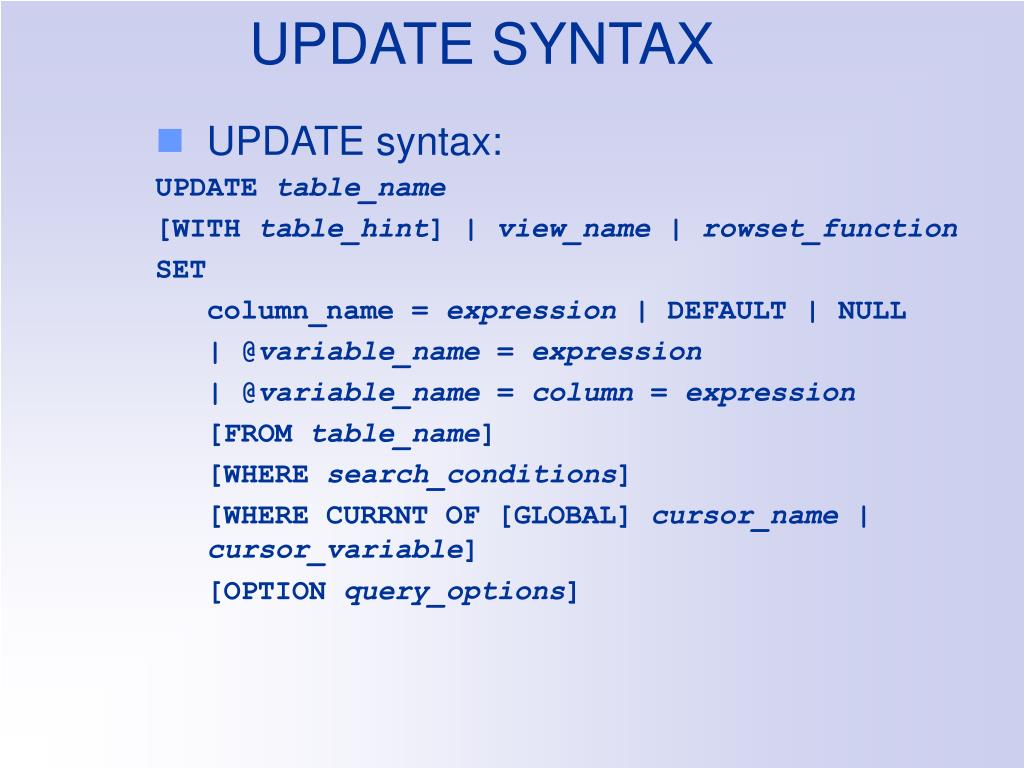 UPDATE SYNTAX

UPDATE syntax:

UPDATE table_name
[WITH table_hint] | view_name | rowset_function
SET
column_name = expression | DEFAULT | NULL
| @variable_name = expression
| @variable_name = column = expression
[FROM table_name]
[WHERE search_conditions]
[WHERE CURRNT OF [GLOBAL] cursor_name | cursor_variable]
[OPTION query_options]